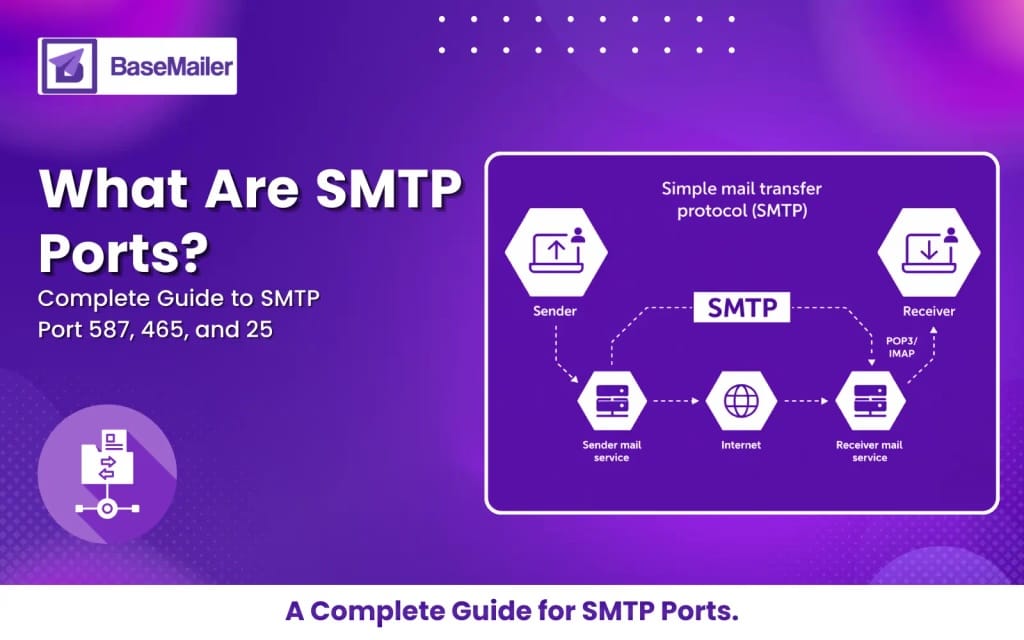 BaseMailer

What Are SMTP Ports?

Complete Guide to SMTP Port 587, 465, and 25

Simple mail transfer protocol (SMTP)

Sender

SMTP

Receiver

POP3/ IMAP

Sender mail service

Internet

Receiver mail service

A Complete Guide for SMTP Ports.